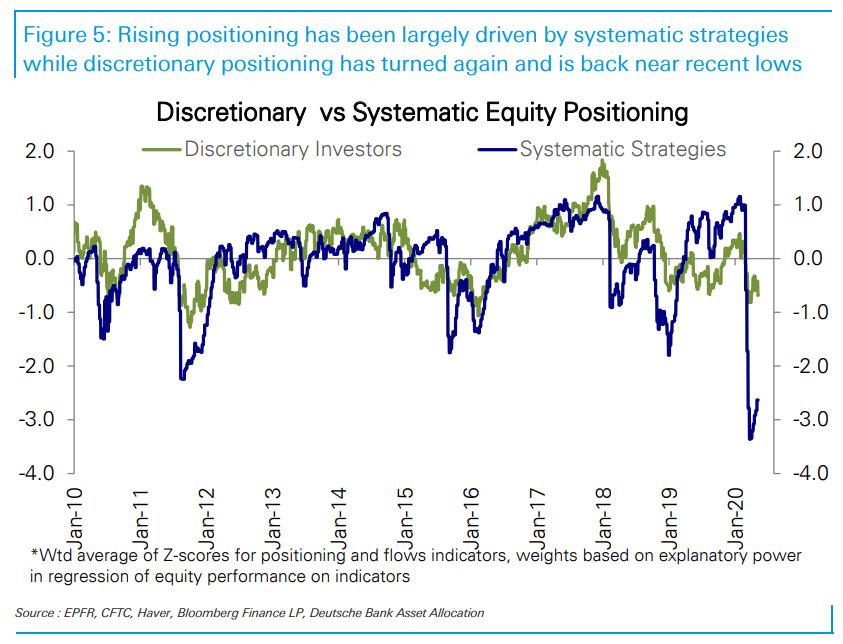 Figure 5: Rising positioning has been largely driven by systematic strategies while discretionary positioning has turned again and is back near recent lows

Discretionary vs Systematic Equity Positioning

Discretionary Investors
Systematic Strategies

2.0
1.0
0.0
-1.0
-2.0
-3.0
-4.0

2.0
1.0
0.0
-1.0
-2.0
-3.0
-4.0

Jan-10
Jan-11
Jan-12
Jan-13
Jan-14
Jan-15
Jan-16
Jan-17
Jan-18
Jan-19
Jan-20

*Wtd average of Z-scores for positioning and flows indicators, weights based on explanatory power in regression of equity performance on indicators

Source : EPFR, CFTC, Haver, Bloomberg Finance LP, Deutsche Bank Asset Allocation